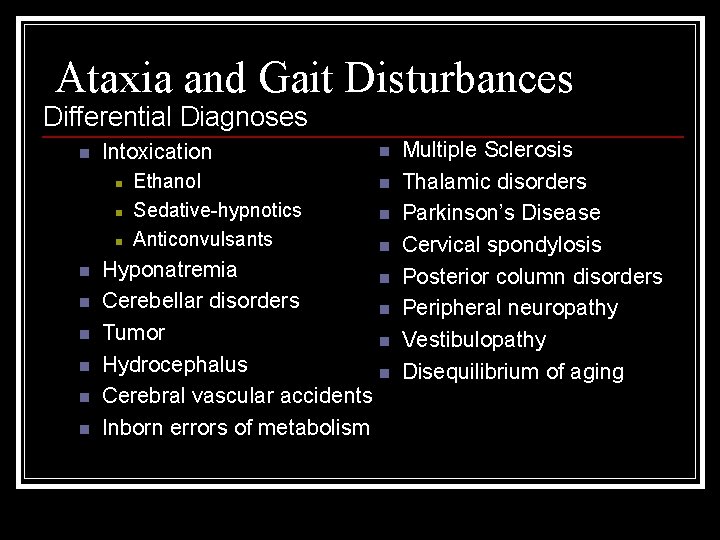 Ataxia and Gait Disturbances
Differential Diagnoses

- Intoxication
  - Ethanol
  - Sedative-hypnotics
  - Anticonvulsants
- Hyponatremia
- Cerebellar disorders
- Tumor
- Hydrocephalus
- Cerebral vascular accidents
- Inborn errors of metabolism

- Multiple Sclerosis
- Thalamic disorders
- Parkinson's Disease
- Cervical spondylosis
- Posterior column disorders
- Peripheral neuropathy
- Vestibulopathy
- Disequilibrium of aging